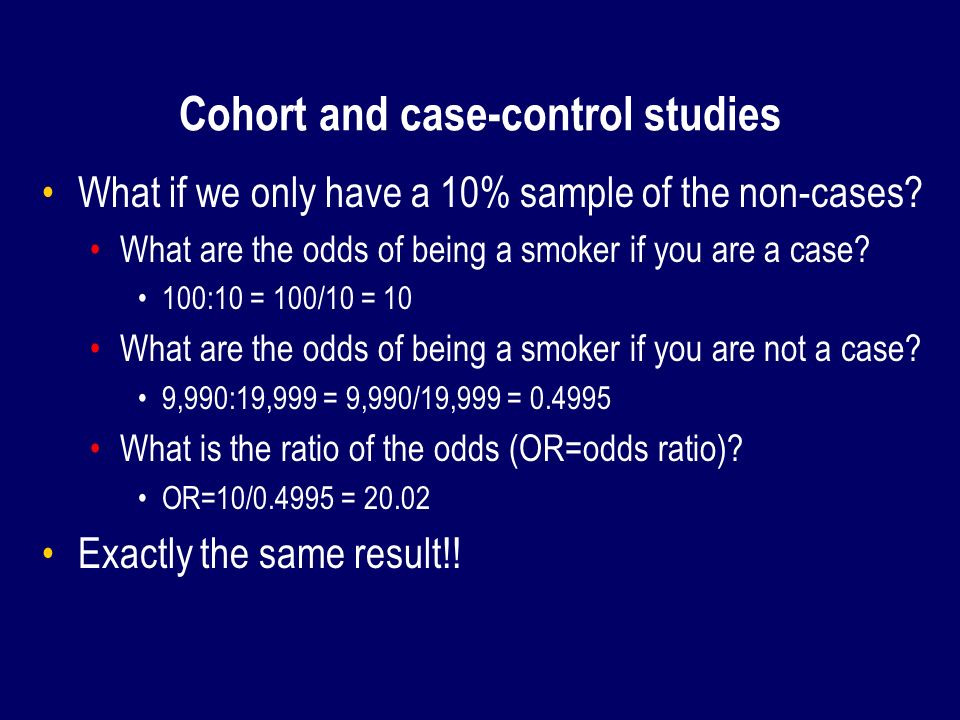 Cohort and case-control studies

• What if we only have a 10% sample of the non-cases?
 • What are the odds of being a smoker if you are a case?
  • 100:10 = 100/10 = 10
 • What are the odds of being a smoker if you are not a case?
  • 9,990:19,999 = 9,990/19,999 = 0.4995
 • What is the ratio of the odds (OR=odds ratio)?
  • OR=10/0.4995 = 20.02
• Exactly the same result!!